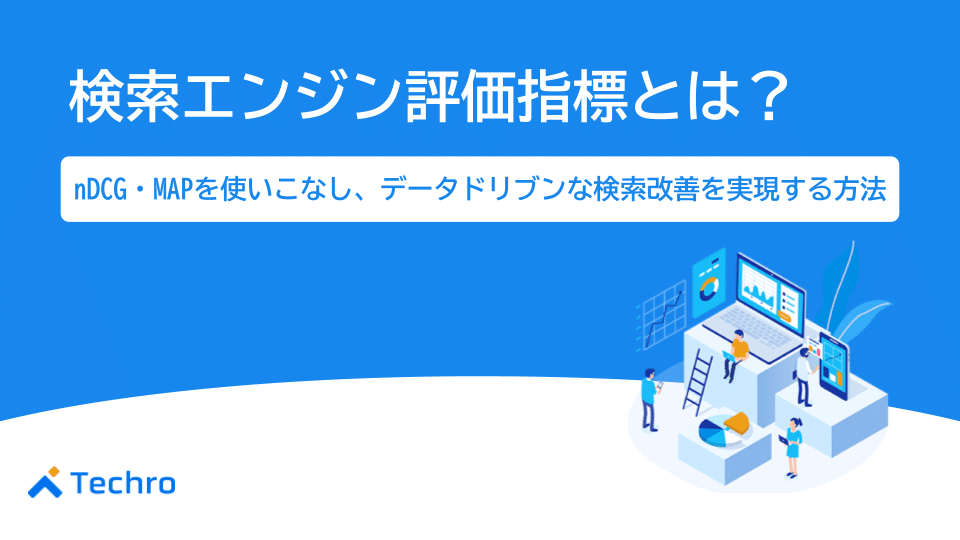 検索エンジン評価指標とは？

nDCG・MAPを使いこなし、データドリブンな検索改善を実現する方法

Techro